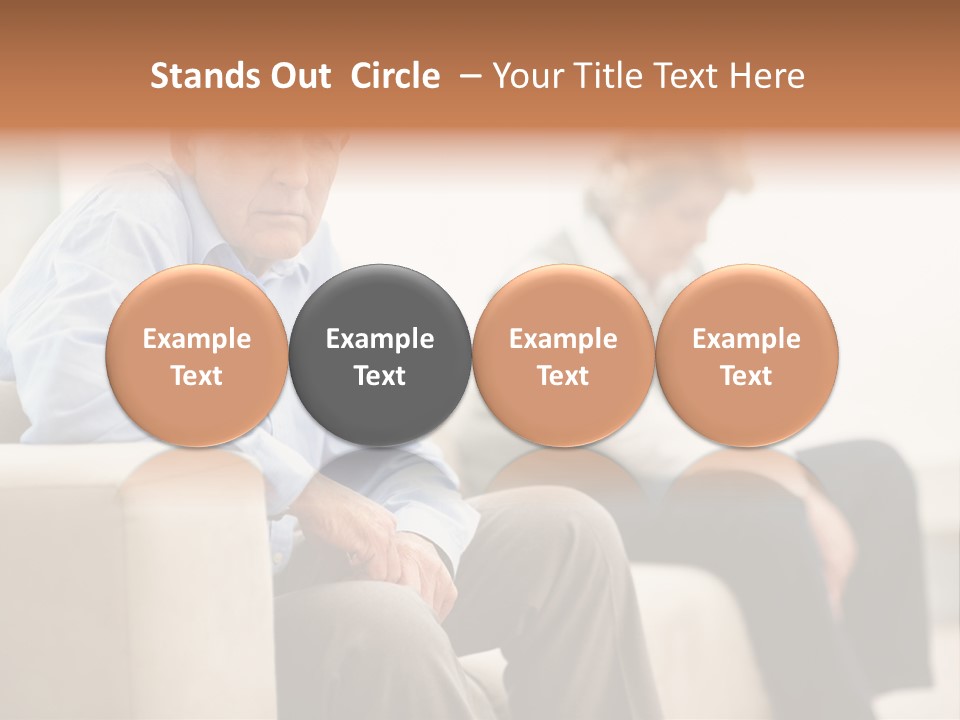 Stands Out  Circle  – Your Title Text Here

Example Text

Example Text

Example Text

Example Text